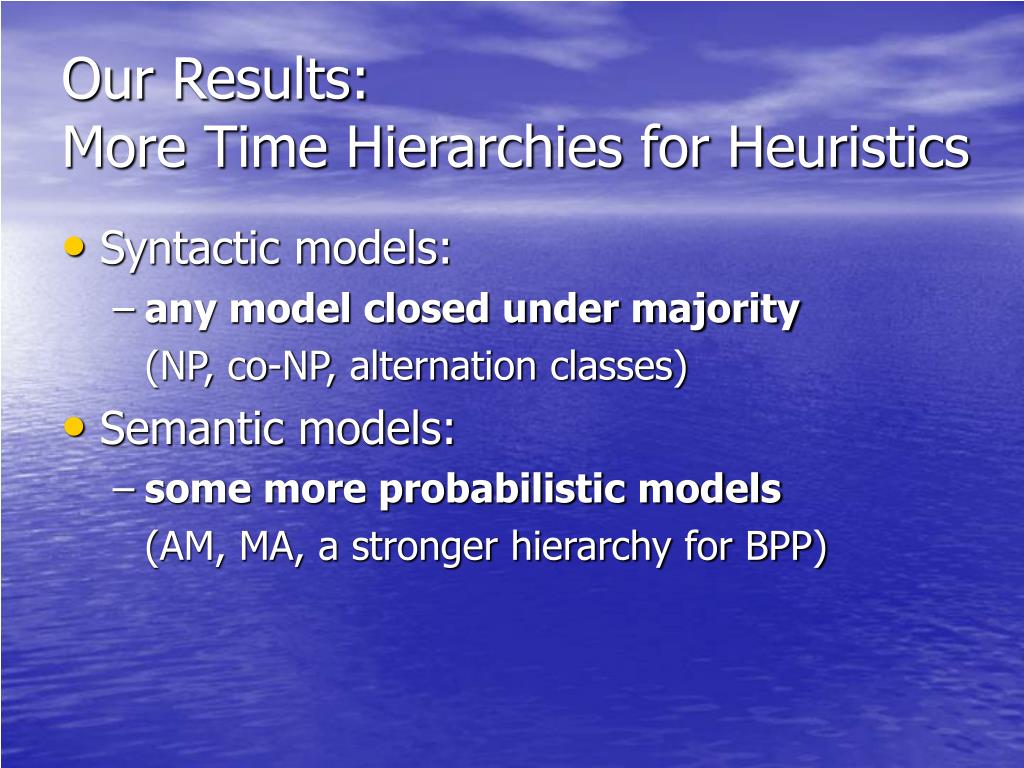 Our Results:
More Time Hierarchies for Heuristics

• Syntactic models:
– any model closed under majority
(NP, co-NP, alternation classes)
• Semantic models:
– some more probabilistic models
(AM, MA, a stronger hierarchy for BPP)